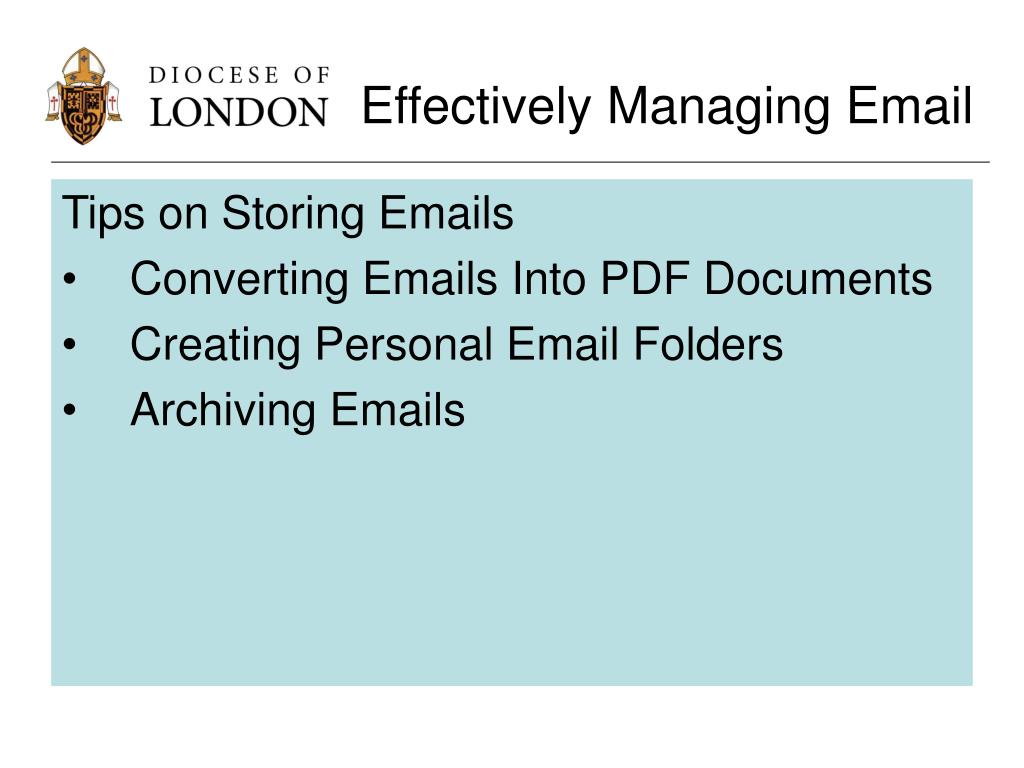 DIOCESE OF
LONDON

Effectively Managing Email

Tips on Storing Emails
• Converting Emails Into PDF Documents
• Creating Personal Email Folders
• Archiving Emails